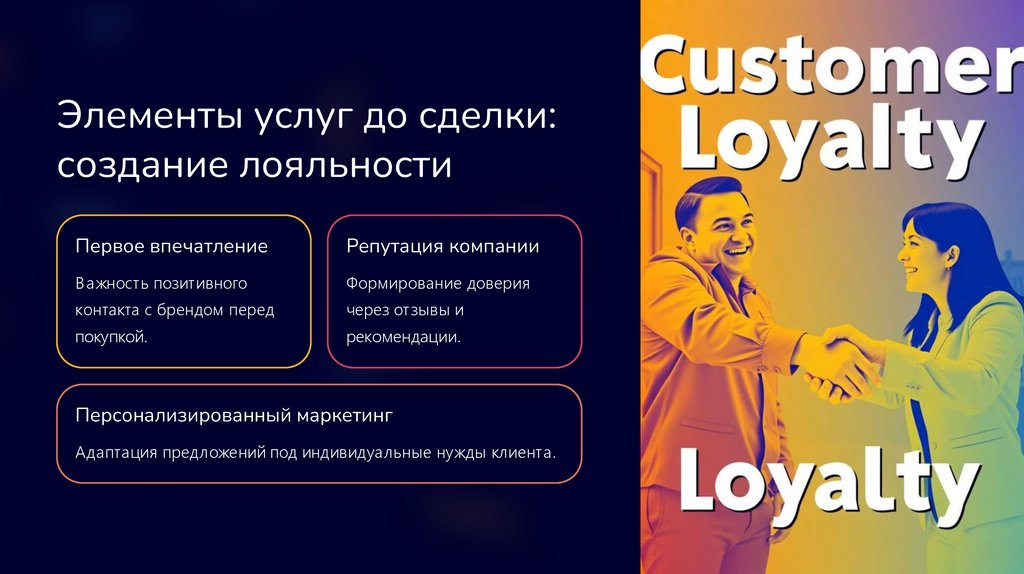 Элементы услуг до сделки: создание лояльности

Первое впечатление

Важность позитивного контакта с брендом перед покупкой.

Репутация компании

Формирование доверия через отзывы и рекомендации.

Персонализированный маркетинг

Адаптация предложений под индивидуальные нужды клиента.

Customer Loyalty

Loyalty